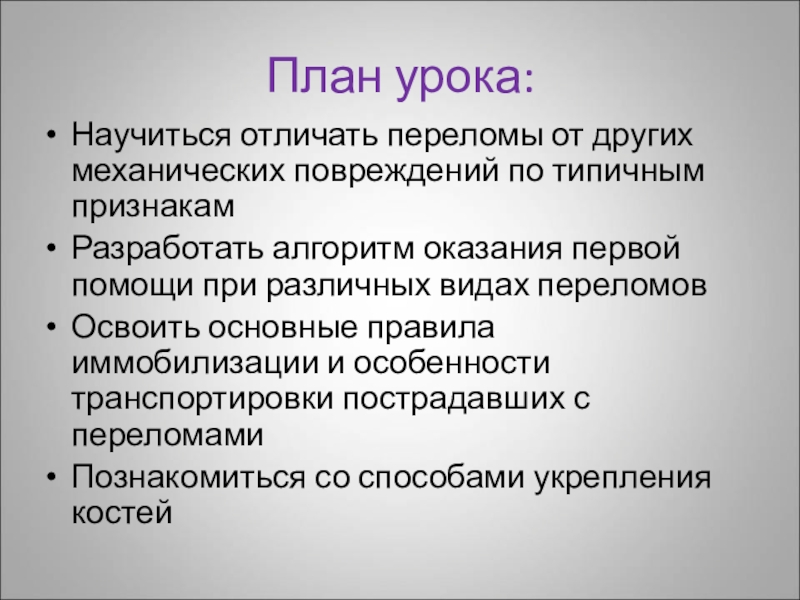 План урока:

• Научиться отличать переломы от других механических повреждений по типичным признакам
• Разработать алгоритм оказания первой помощи при различных видах переломов
• Освоить основные правила иммобилизации и особенности транспортировки пострадавших с переломами
• Познакомиться со способами укрепления костей